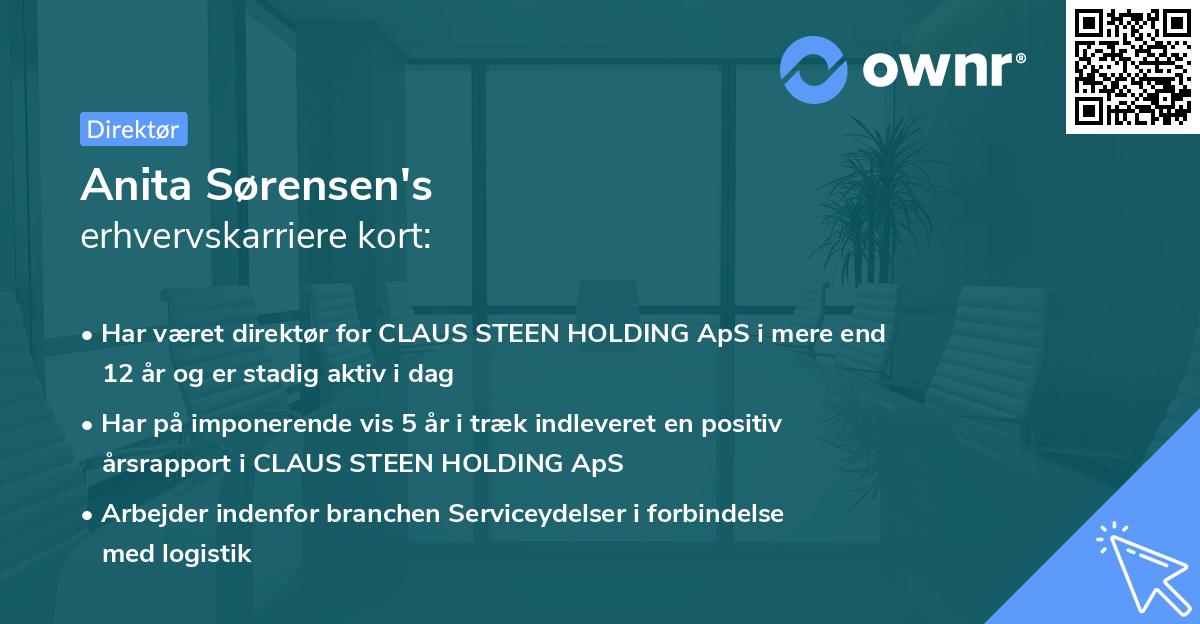 ownr®

Direktør

Anita Sørensen's
erhvervskarriere kort:

• Har været direktør for CLAUS STEEN HOLDING ApS i mere end 12 år og er stadig aktiv i dag

• Har på imponerende vis 5 år i træk indleveret en positiv årsrapport i CLAUS STEEN HOLDING ApS

• Arbejder indenfor branchen Serviceydelser i forbindelse med logistik